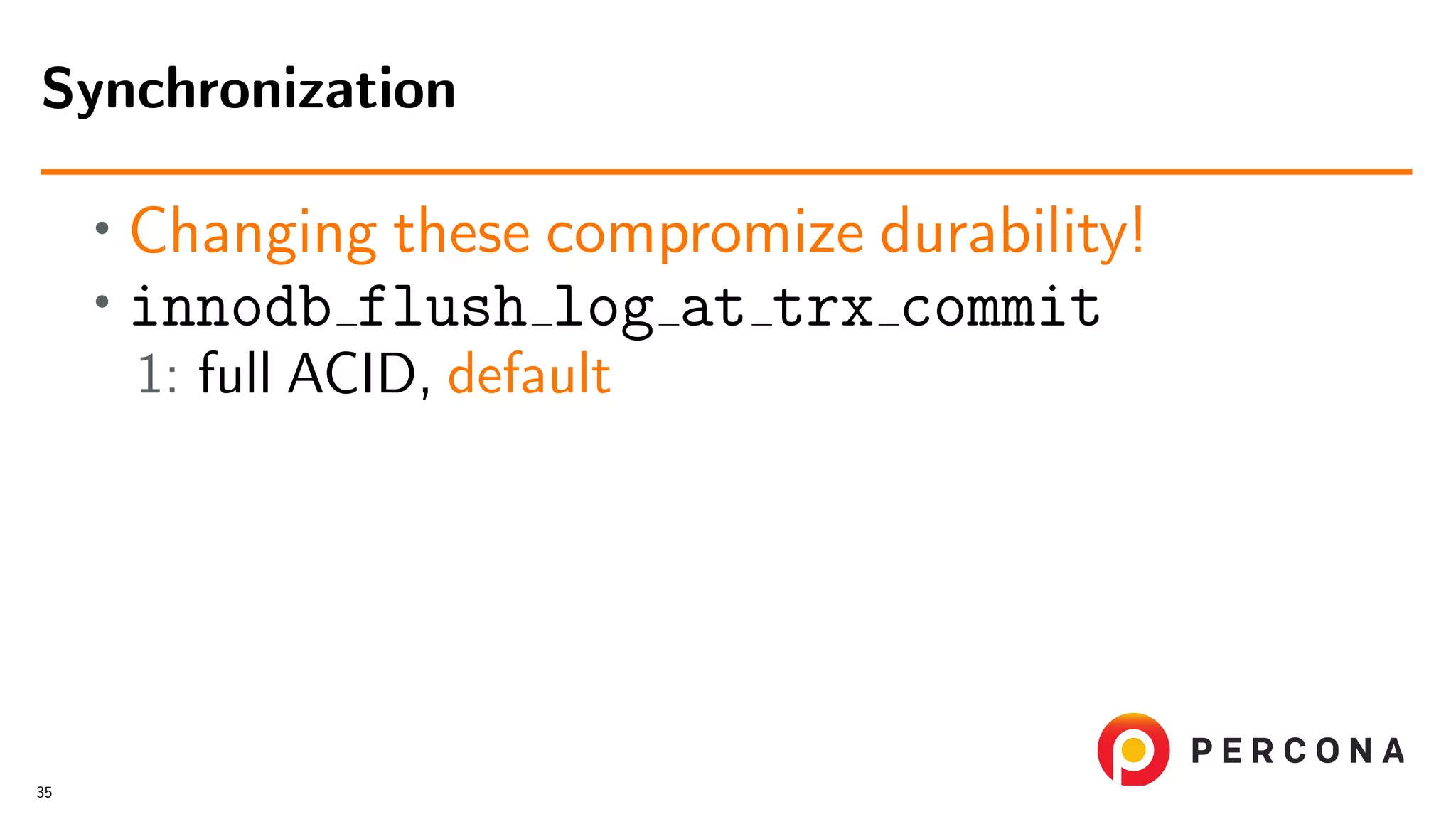 Synchronization

• Changing these compromize durability!

• innodb_flush_log_at_trx_commit
1: full ACID, default

PERCONA

35